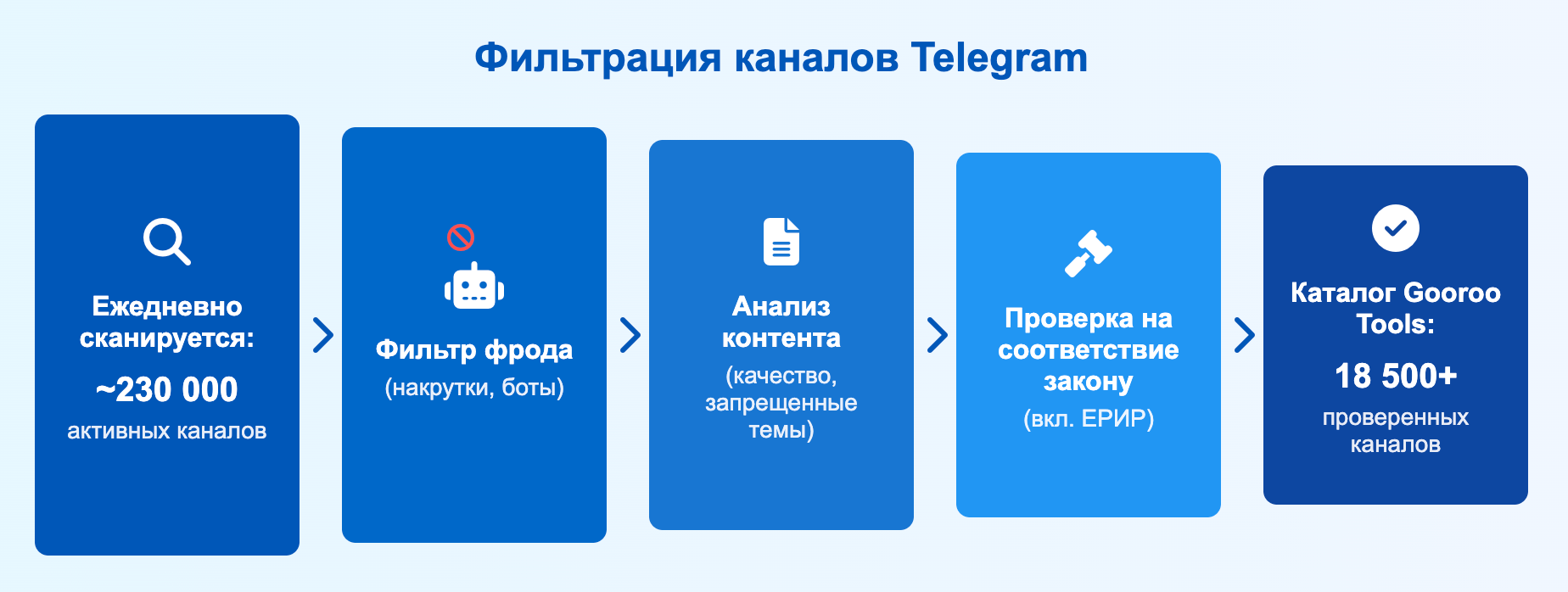 Фильтрация каналов Telegram

Ежедневно сканируется:

~230 000

активных каналов

Фильтр фрода

(накрутки, боты)

Анализ контента

(качество, запрещенные темы)

Проверка на соответствие закону

(вкл. ЕРИР)

Каталог Gooroo Tools:

18 500+

проверенных каналов